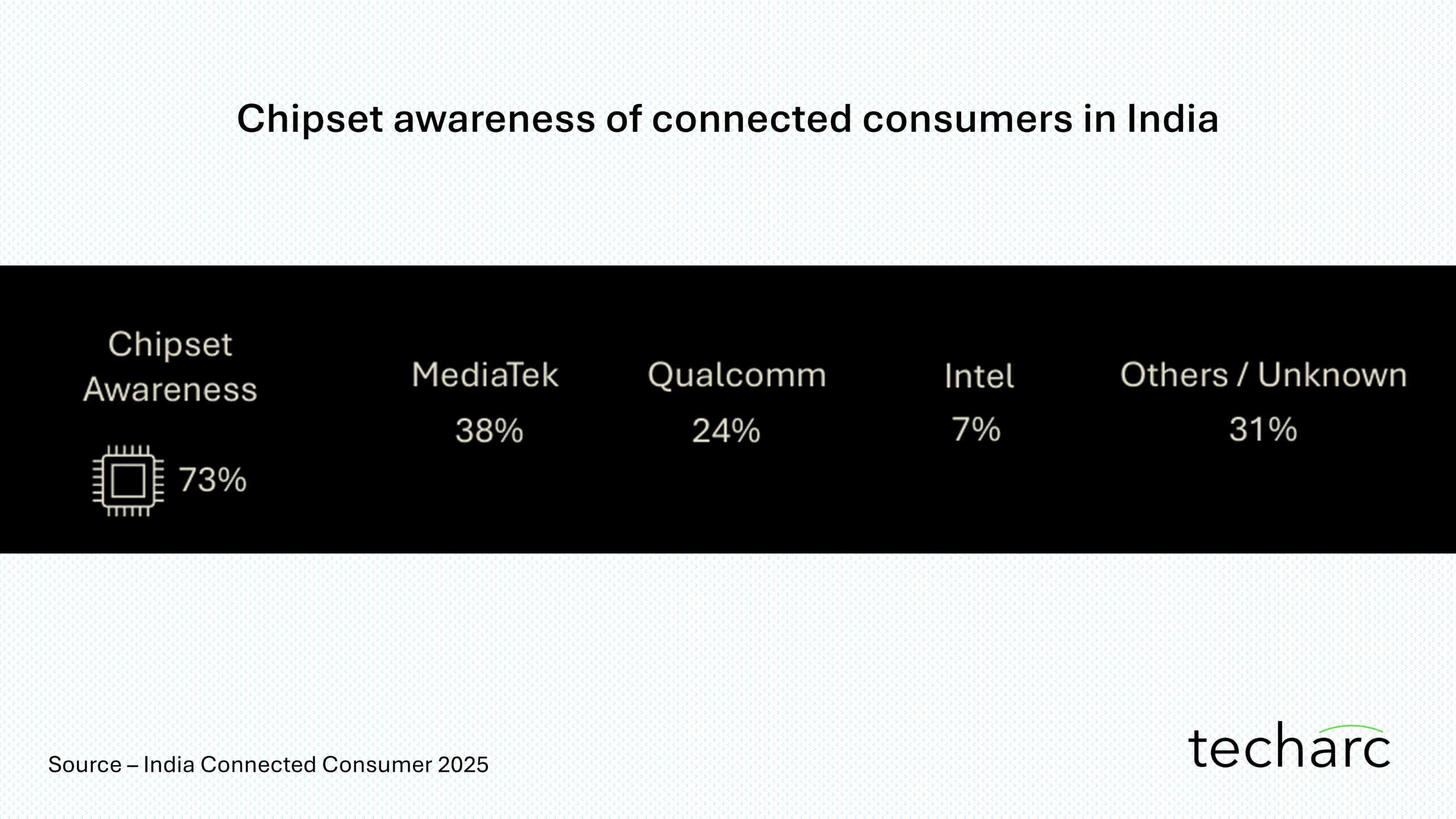 Chipset awareness of connected consumers in India

Chipset Awareness

73%

MediaTek
38%

Qualcomm
24%

Intel
7%

Others / Unknown
31%

Source – India Connected Consumer 2025

techarc